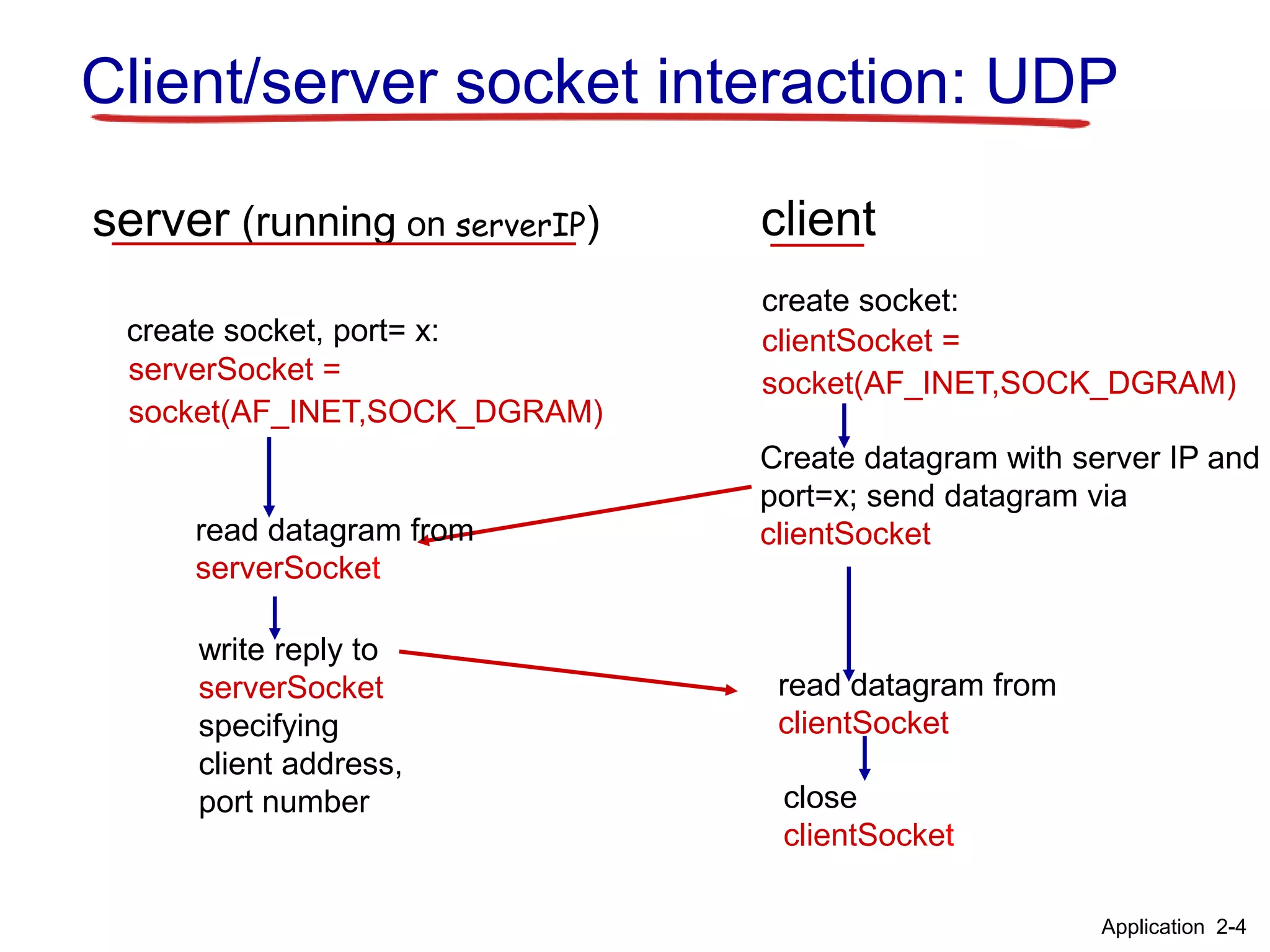 Client/server socket interaction: UDP

server (running on serverIP)

create socket, port= x:
serverSocket = socket(AF_INET,SOCK_DGRAM)

read datagram from serverSocket

write reply to serverSocket specifying client address, port number

client

create socket:
clientSocket = socket(AF_INET,SOCK_DGRAM)

Create datagram with server IP and port=x; send datagram via clientSocket

read datagram from clientSocket

close clientSocket

Application 2-4